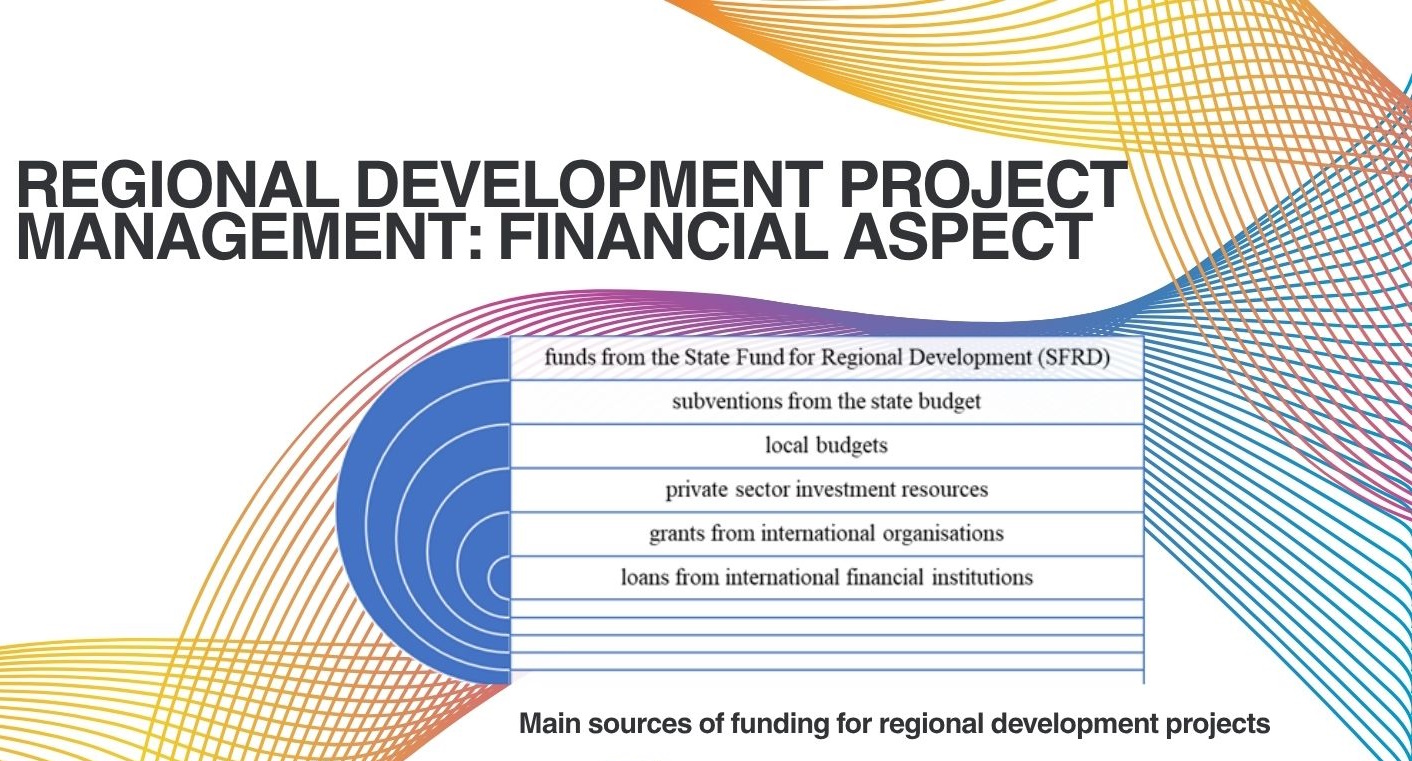 REGIONAL DEVELOPMENT PROJECT MANAGEMENT: FINANCIAL ASPECT

funds from the State Fund for Regional Development (SFRD)

subventions from the state budget

local budgets

private sector investment resources

grants from international organisations

loans from international financial institutions

Main sources of funding for regional development projects